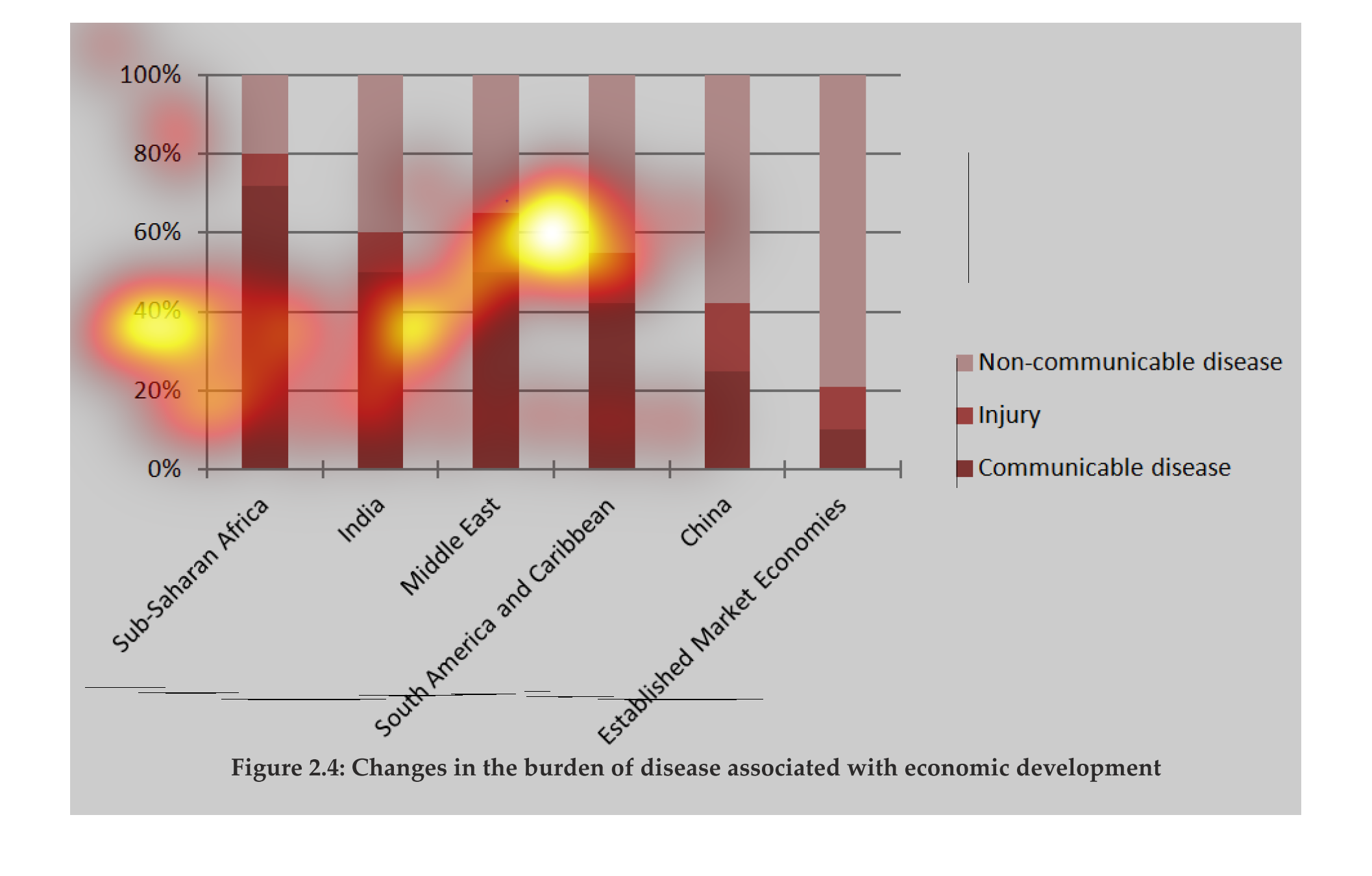 100%
80%
60%
40%
20%
0%

Sub-Saharan Africa
India
Middle East
South America and Caribbean
China
Established Market Economies

Non-communicable disease
Injury
Communicable disease

Figure 2.4: Changes in the burden of disease associated with economic development